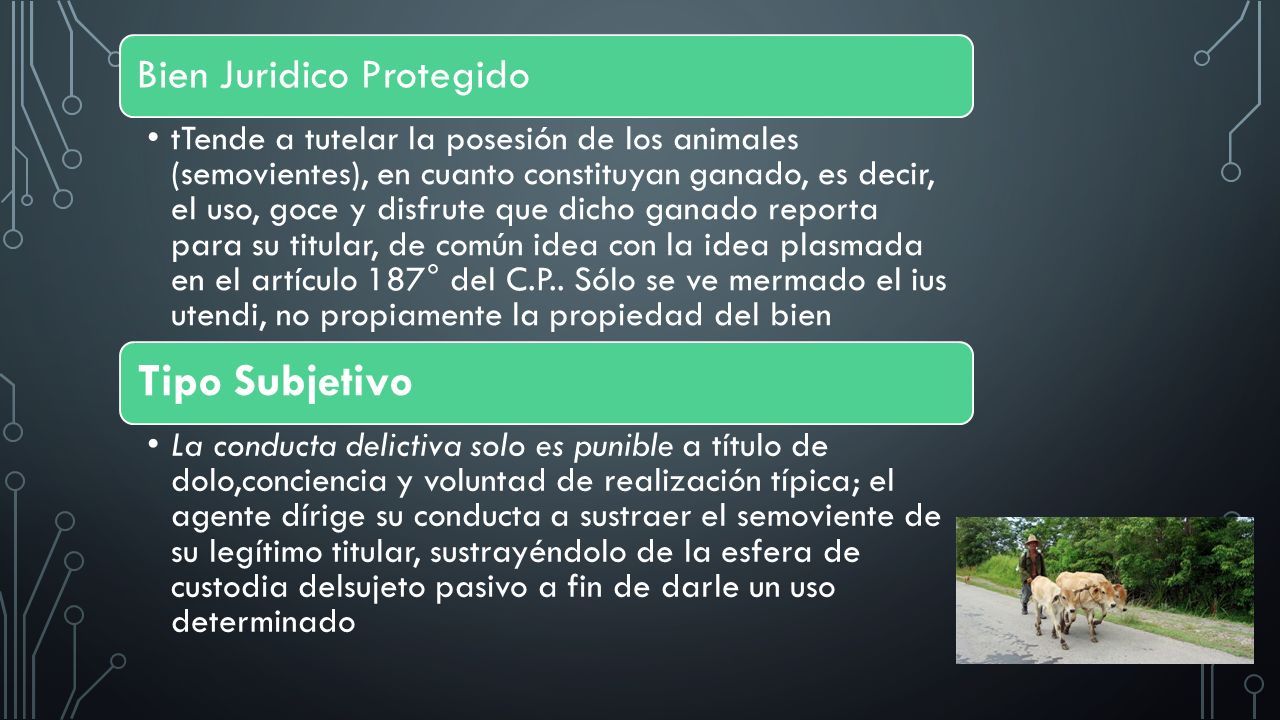 Bien Juridico Protegido

• tTende a tutelar la posesión de los animales (semovientes), en cuanto constituyan ganado, es decir, el uso, goce y disfrute que dicho ganado reporta para su titular, de común idea con la idea plasmada en el artículo 187° del C.P.. Sólo se ve mermado el ius utendi, no propiamente la propiedad del bien

Tipo Subjetivo

• La conducta delictiva solo es punible a título de dolo,conciencia y voluntad de realización típica; el agente dírige su conducta a sustraer el semoviente de su legítimo titular, sustrayéndolo de la esfera de custodia delsujeto pasivo a fin de darle un uso determinado